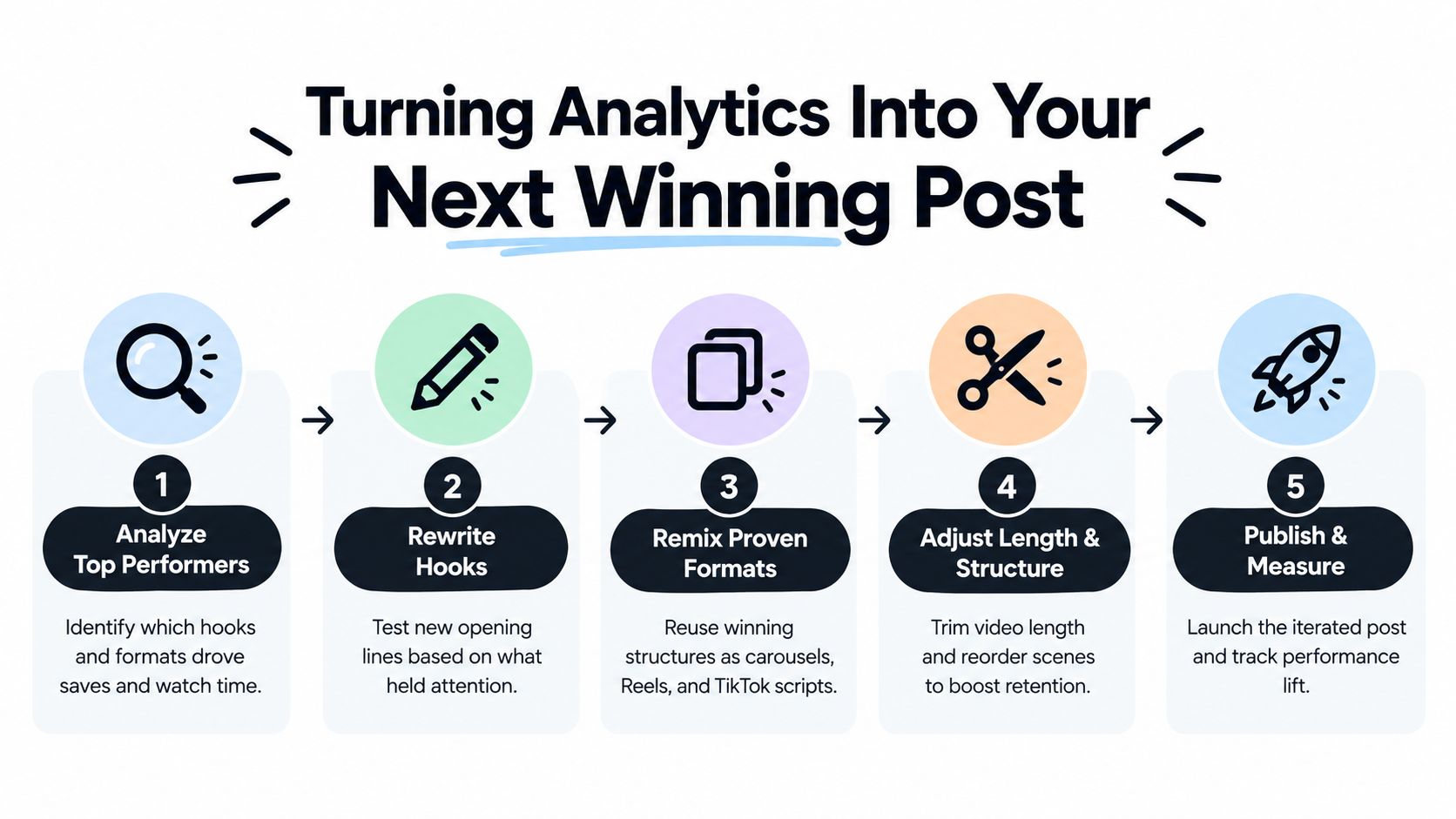 Turning Analytics Into Your Next Winning Post

1
Analyze Top Performers
Identify which hooks and formats drove saves and watch time.

2
Rewrite Hooks
Test new opening lines based on what held attention.

3
Remix Proven Formats
Reuse winning structures as carousels, Reels, and TikTok scripts.

4
Adjust Length & Structure
Trim video length and reorder scenes to boost retention.

5
Publish & Measure
Launch the iterated post and track performance lift.